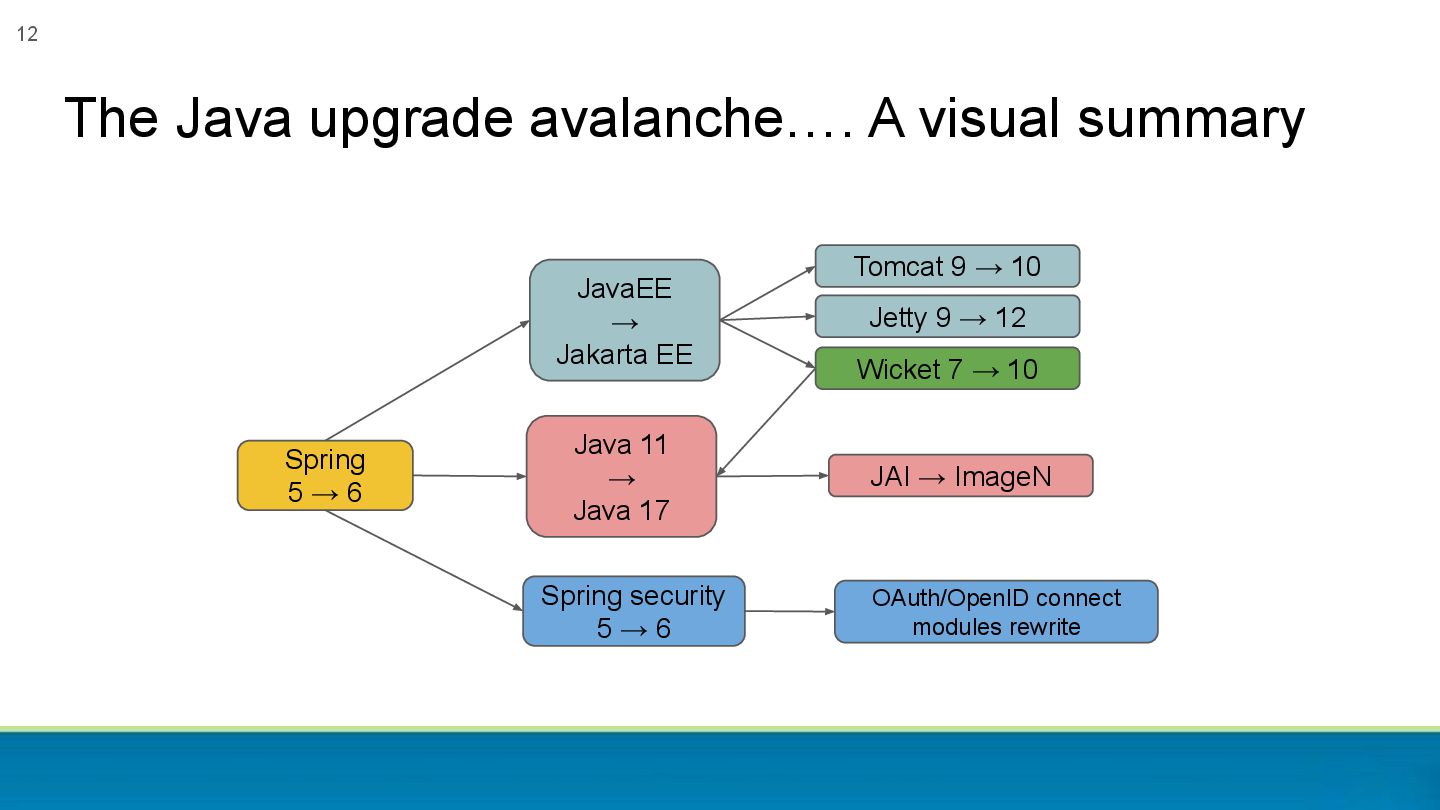 12

The Java upgrade avalanche…. A visual summary

Spring
5 → 6

JavaEE
→
Jakarta EE

Java 11
→
Java 17

Spring security
5 → 6

Tomcat 9 → 10

Jetty 9 → 12

Wicket 7 → 10

JAI → ImageN

OAuth/OpenID connect modules rewrite